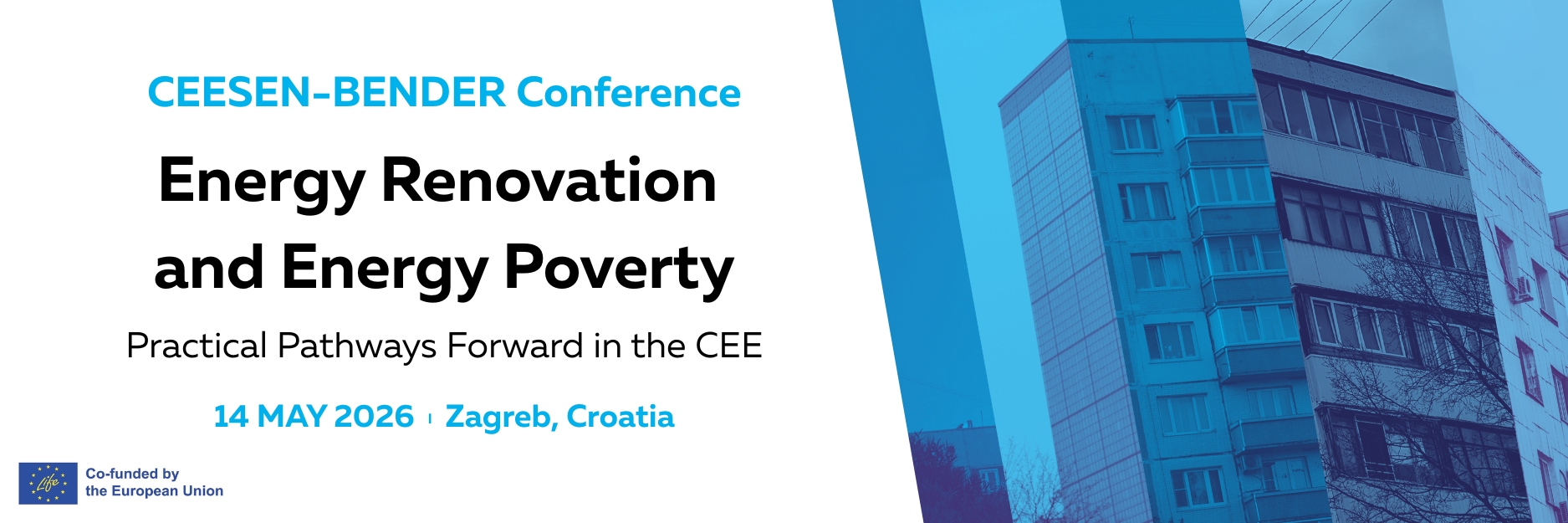 CEESEN-BENDER Conference

Energy Renovation and Energy Poverty

Practical Pathways Forward in the CEE

14 MAY 2026 | Zagreb, Croatia

Life

Co-funded by the European Union